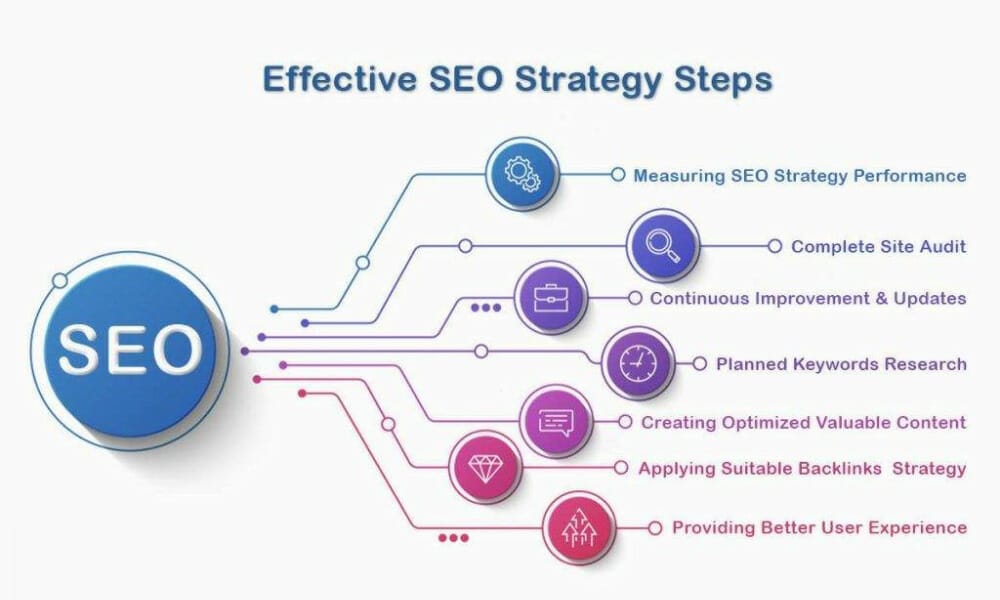 Effective SEO Strategy Steps

SEO

Measuring SEO Strategy Performance

Complete Site Audit

Continuous Improvement & Updates

Planned Keywords Research

Creating Optimized Valuable Content

Applying Suitable Backlinks Strategy

Providing Better User Experience